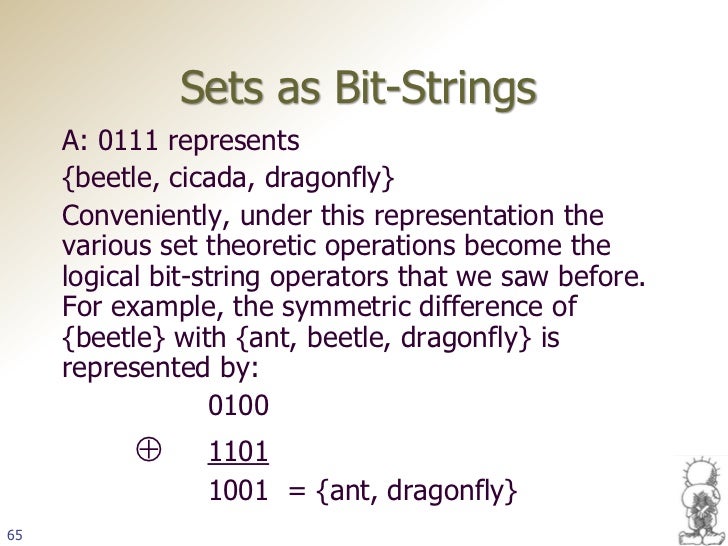 Sets as Bit-Strings

A: 0111 represents

{beetle, cicada, dragonfly}

Conveniently, under this representation the various set theoretic operations become the logical bit-string operators that we saw before. For example, the symmetric difference of {beetle} with {ant, beetle, dragonfly} is represented by:

0100

$\oplus$ 1101

1001 = {ant, dragonfly}

65